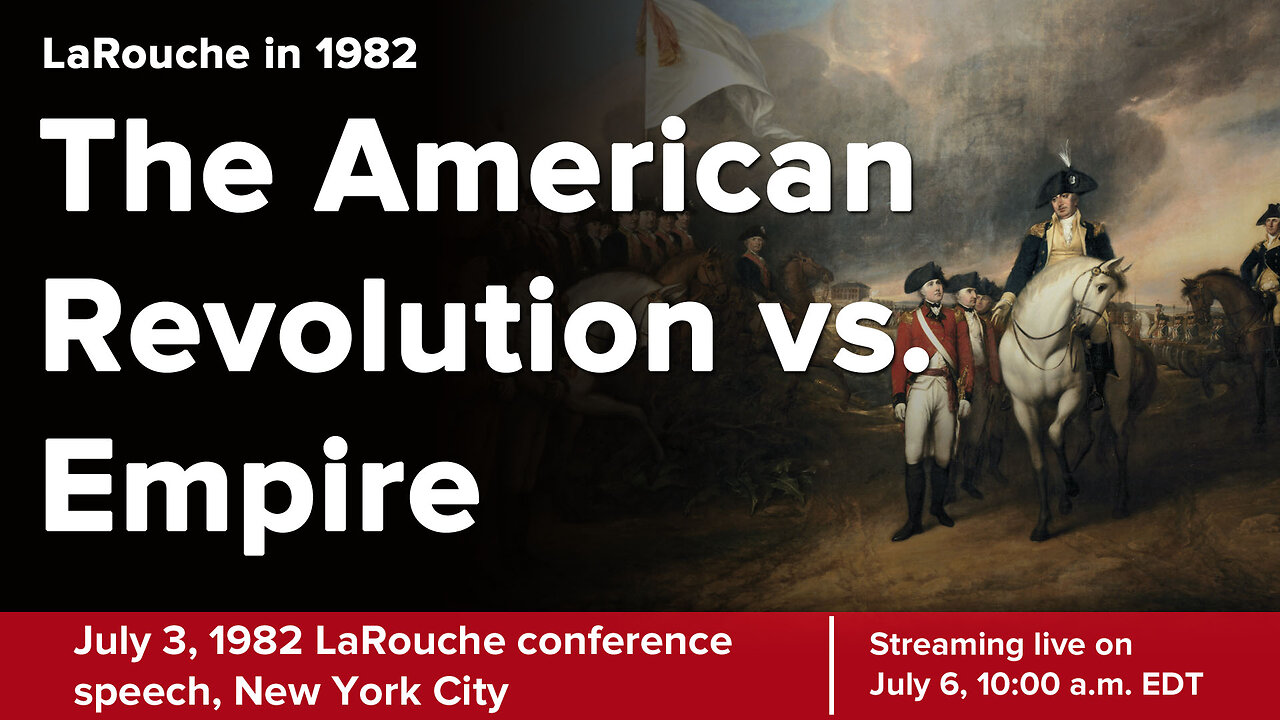 LaRouche in 1982

The American Revolution vs. Empire

July 3, 1982 LaRouche conference speech, New York City

Streaming live on July 6, 10:00 a.m. EDT